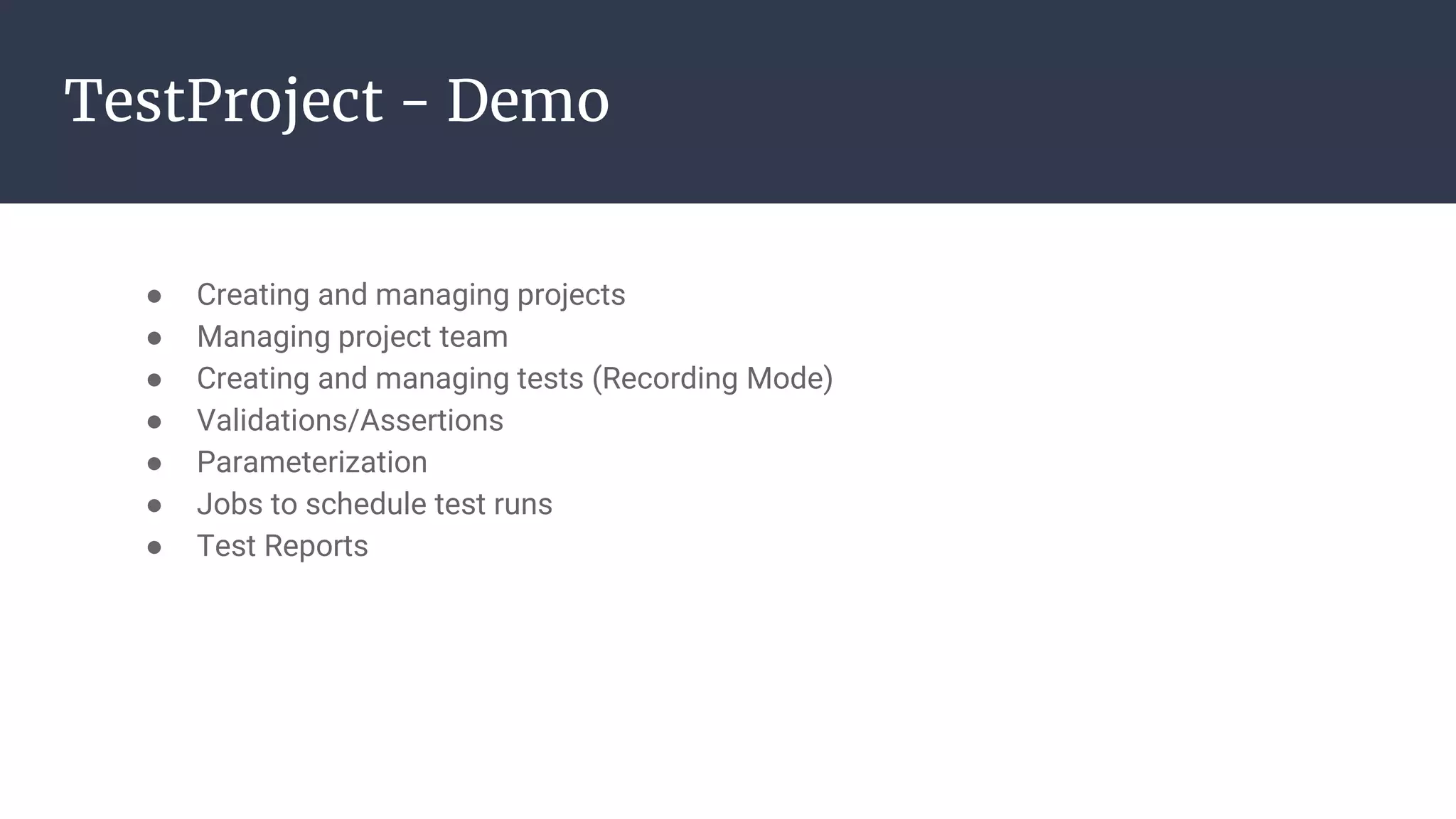 TestProject - Demo

● Creating and managing projects
● Managing project team
● Creating and managing tests (Recording Mode)
● Validations/Assertions
● Parameterization
● Jobs to schedule test runs
● Test Reports